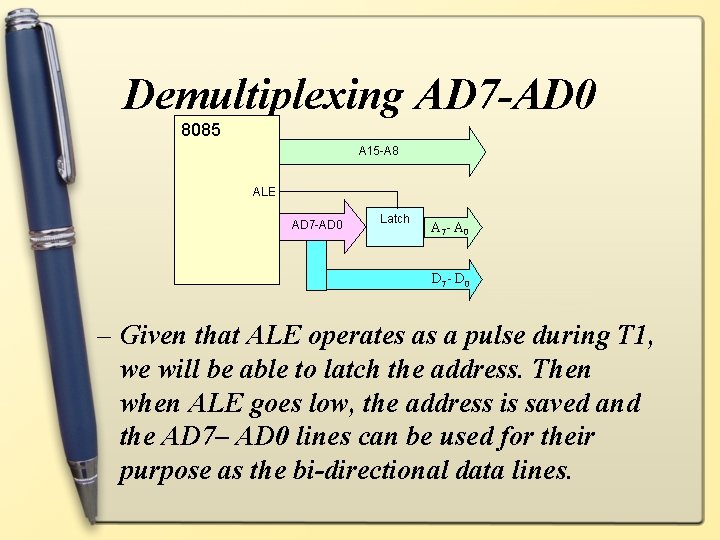 Demultiplexing AD7-AD0

8085

A15-A8

ALE

AD7-AD0

Latch

$A_7$- $A_0$

$D_7$- $D_0$

– Given that ALE operates as a pulse during T1, we will be able to latch the address. Then when ALE goes low, the address is saved and the AD7– AD0 lines can be used for their purpose as the bi-directional data lines.